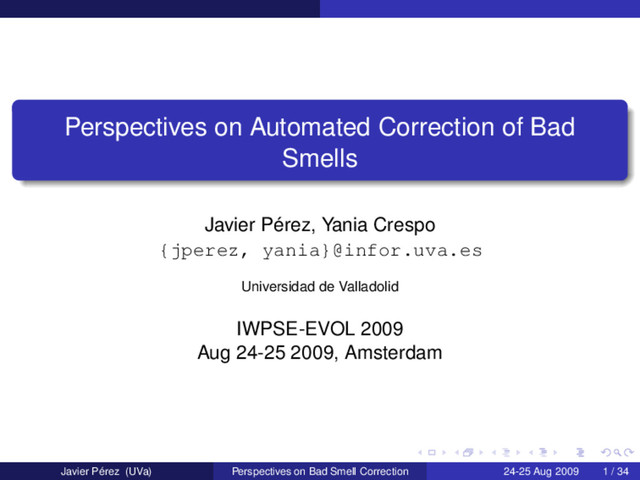 Perspectives on Automated Correction of Bad Smells

Javier Pérez, Yania Crespo
{jperez, yania}@infor.uva.es

Universidad de Valladolid

IWPSE-EVOL 2009
Aug 24-25 2009, Amsterdam

Javier Pérez (UVa) Perspectives on Bad Smell Correction 24-25 Aug 2009 1 / 34